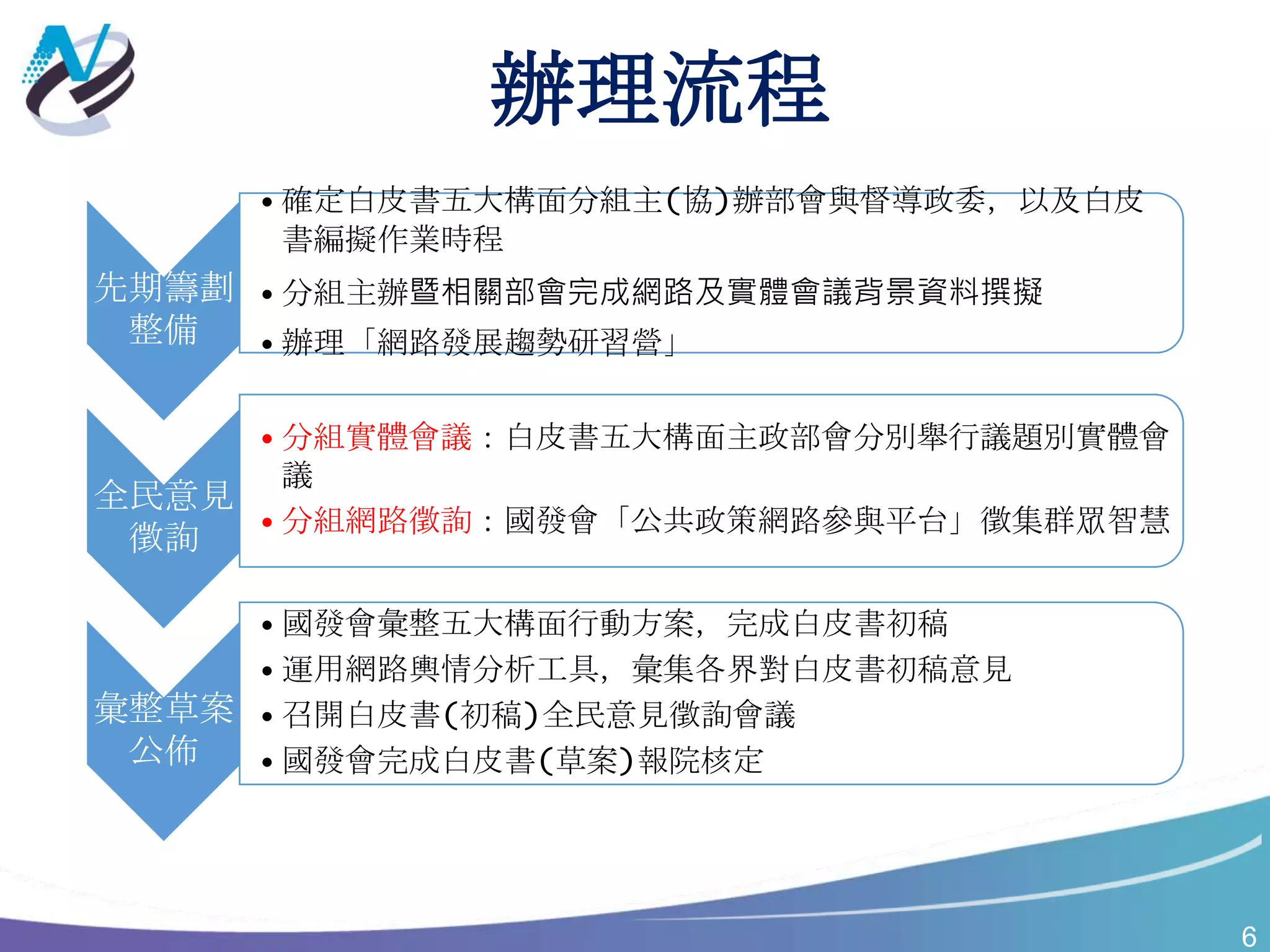 辦理流程

先期籌劃整備

• 確定白皮書五大構面分組主(協)辦部會與督導政委，以及白皮書編擬作業時程
• 分組主辦暨相關部會完成網路及實體會議背景資料撰擬
• 辦理「網路發展趨勢研習營」

全民意見徵詢

• 分組實體會議：白皮書五大構面主政部會分別舉行議題別實體會議
• 分組網路徵詢：國發會「公共政策網路參與平台」徵集群眾智慧

彙整草案公佈

• 國發會彙整五大構面行動方案，完成白皮書初稿
• 運用網路輿情分析工具，彙集各界對白皮書初稿意見
• 召開白皮書(初稿)全民意見徵詢會議
• 國發會完成白皮書(草案)報院核定

6